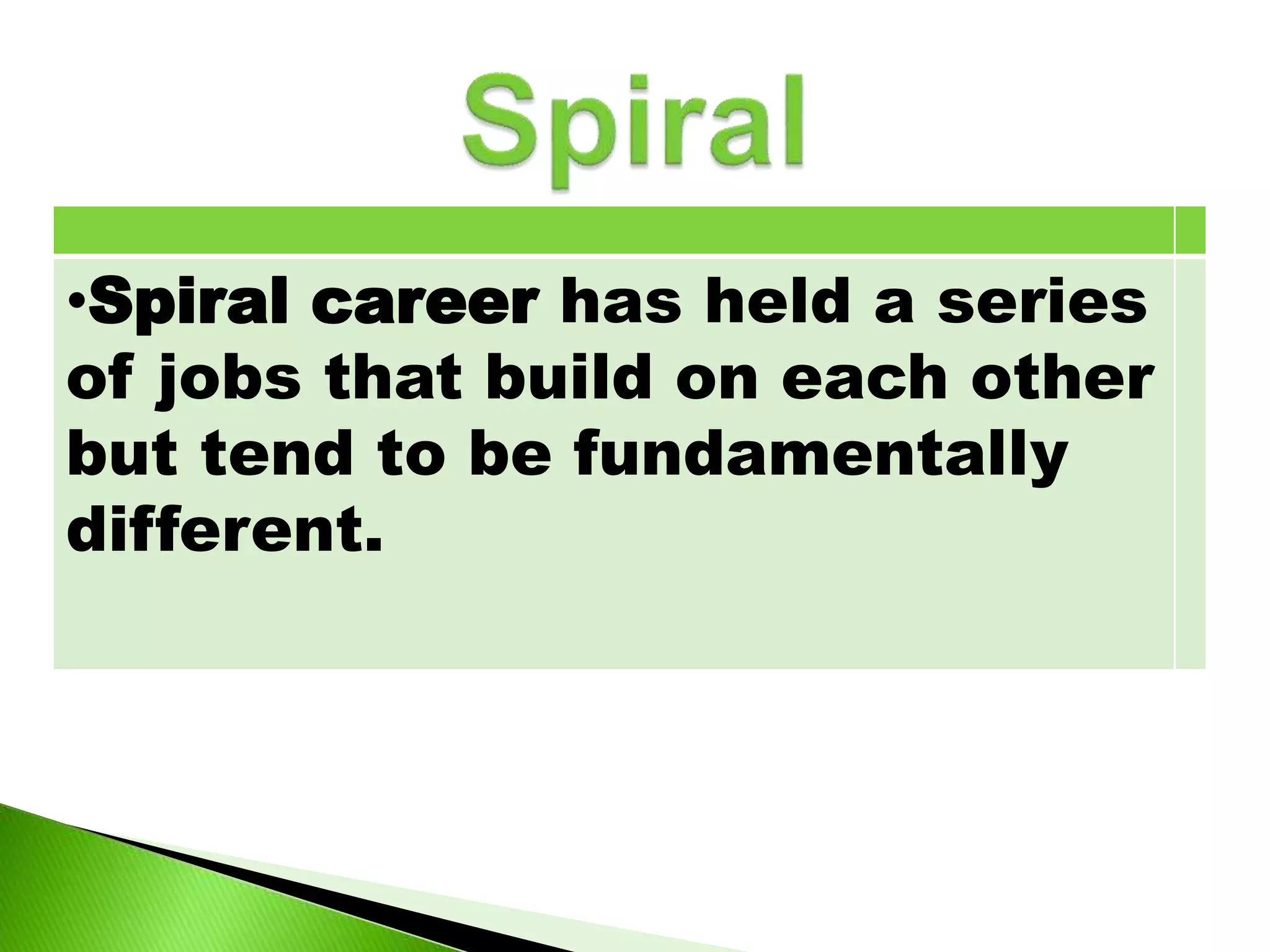 Spiral

•Spiral career has held a series of jobs that build on each other but tend to be fundamentally different.